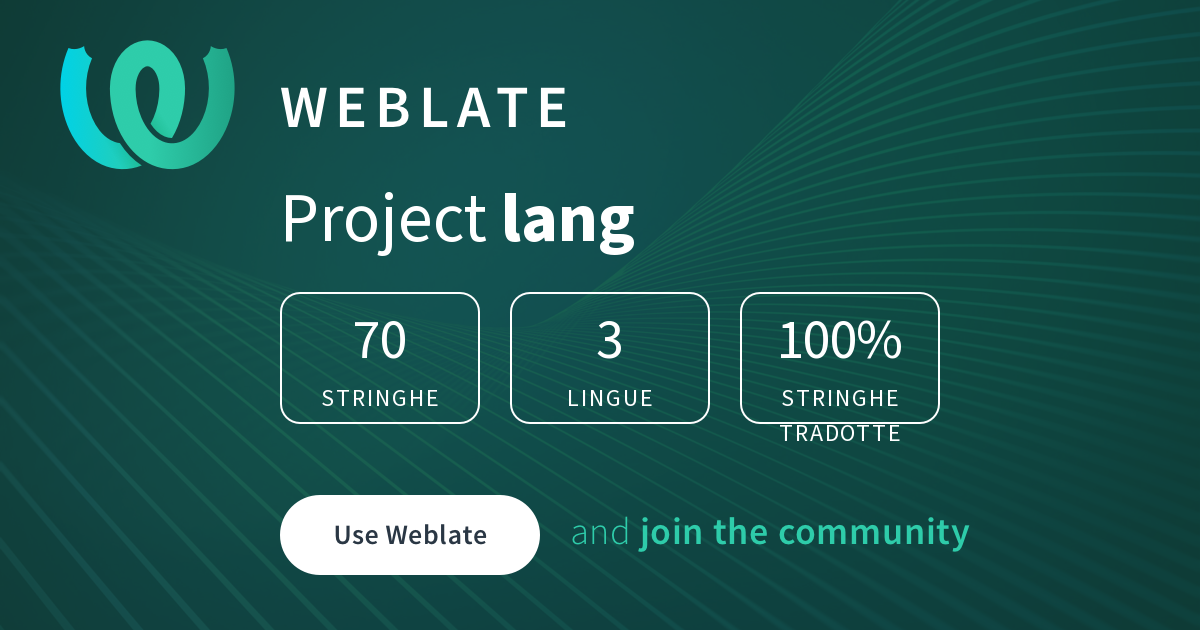 WEBLATE

Project lang

70
STRINGHE

3
LINGUE

100%
STRINGHE TRADOTTE

Use Weblate

and join the community